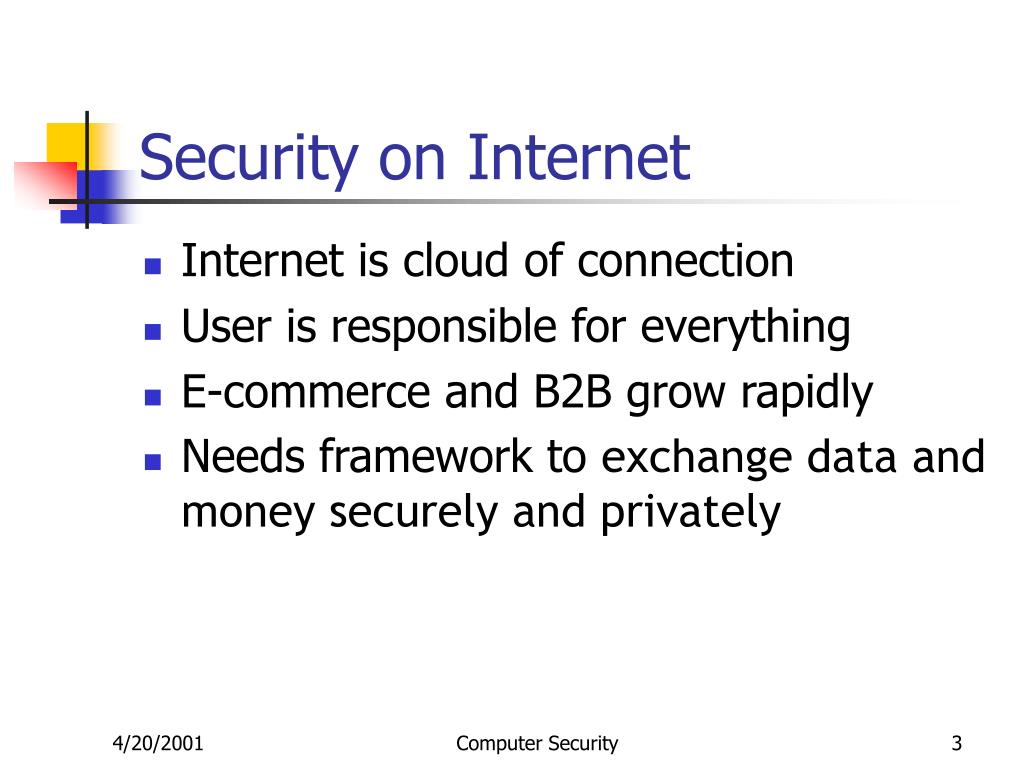 Security on Internet

- Internet is cloud of connection
- User is responsible for everything
- E-commerce and B2B grow rapidly
- Needs framework to exchange data and money securely and privately

4/20/2001
Computer Security
3